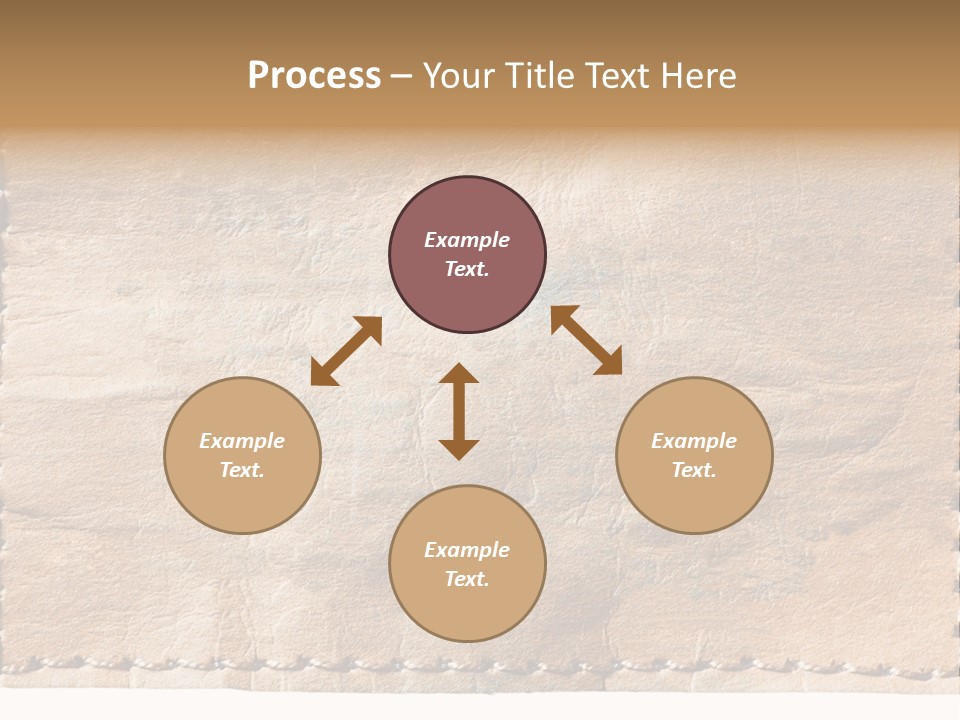 Process – Your Title Text Here

Example Text.

Example Text.

Example Text.

Example Text.